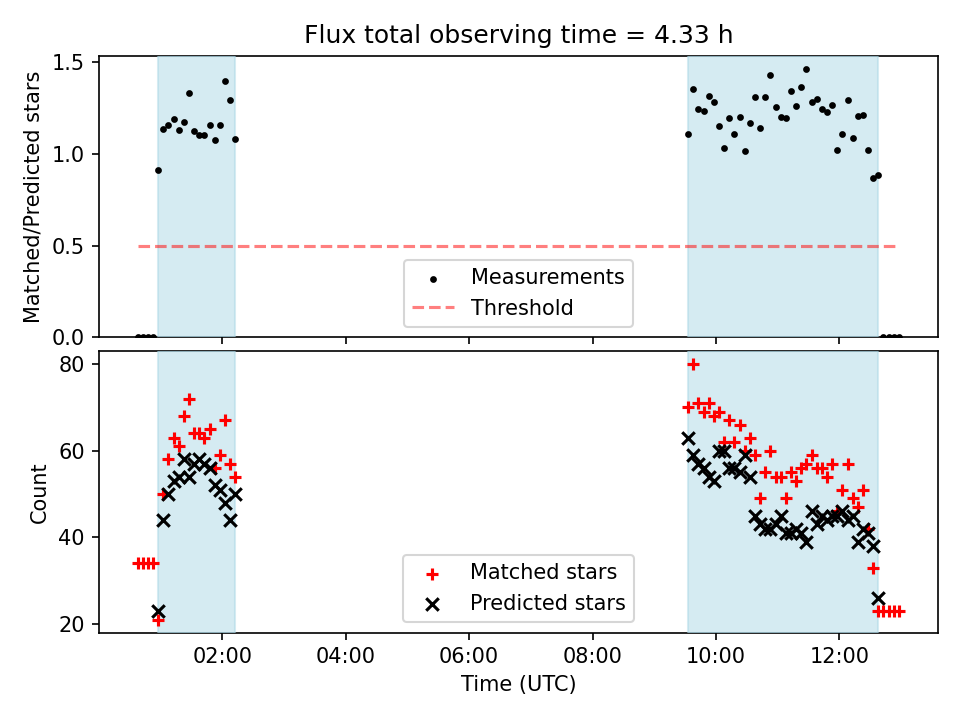 Flux total observing time = 4.33 h

Matched/Predicted stars

1.5
1.0
0.5
0.0

Measurements
Threshold

Count

80
60
40
20

Matched stars
Predicted stars

02:00
04:00
06:00
08:00
10:00
12:00

Time (UTC)